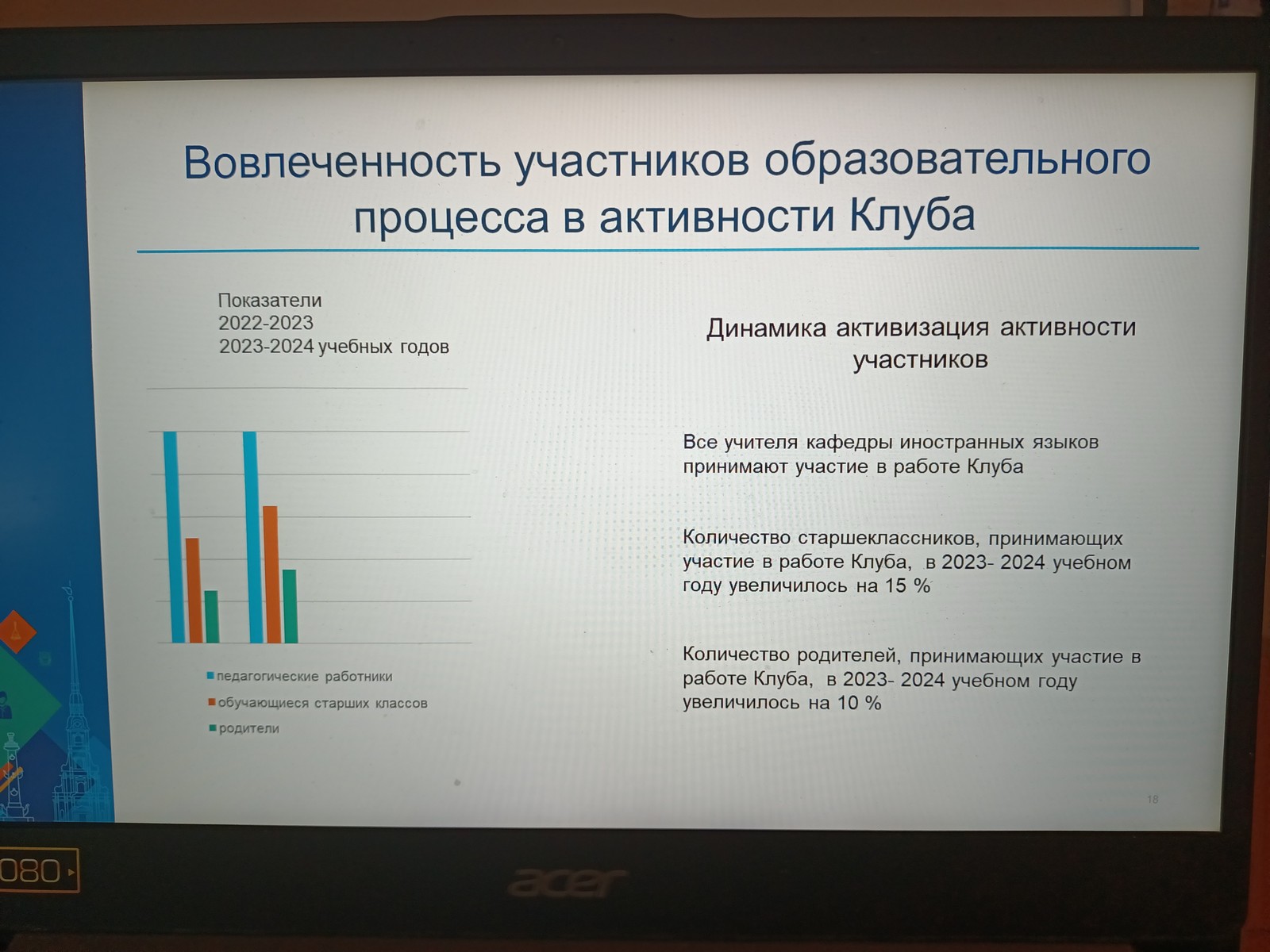 Вовлеченность участников образовательного процесса в активности Клуба

Показатели
2022-2023
2023-2024 учебных годов

педагогические работники
обучающиеся старших классов
родители

Динамика активизация активности участников

Все учителя кафедры иностранных языков принимают участие в работе Клуба

Количество старшеклассников, принимающих участие в работе Клуба, в 2023- 2024 учебном году увеличилось на 15 %

Количество родителей, принимающих участие в работе Клуба, в 2023- 2024 учебном году увеличилось на 10 %

18

080

acer